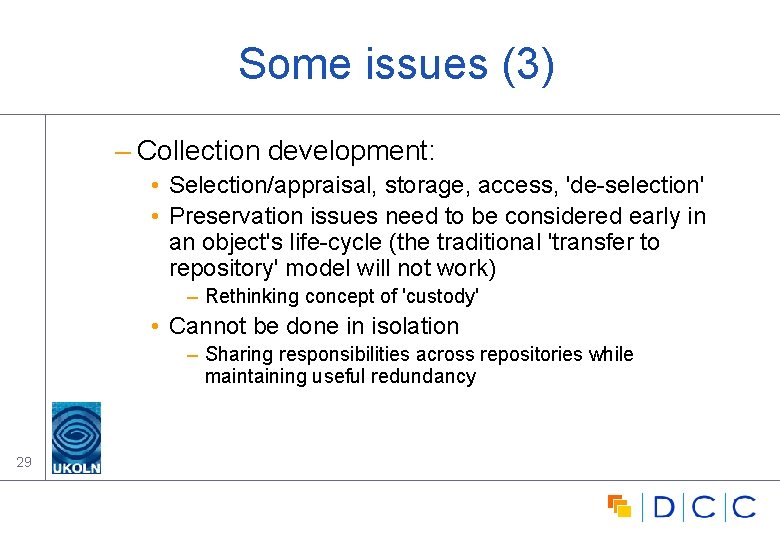 Some issues (3)

– Collection development:

• Selection/appraisal, storage, access, 'de-selection'

• Preservation issues need to be considered early in an object's life-cycle (the traditional 'transfer to repository' model will not work)

– Rethinking concept of 'custody'

• Cannot be done in isolation

– Sharing responsibilities across repositories while maintaining useful redundancy

29

UKOLN

DCC